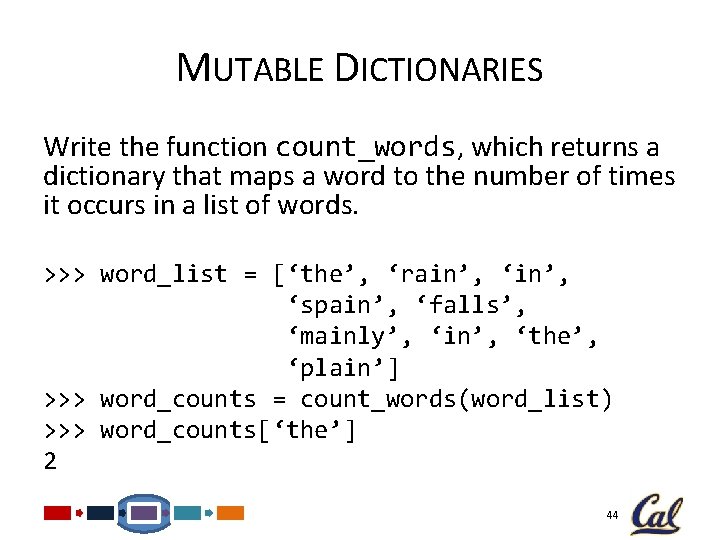 MUTABLE DICTIONARIES

Write the function count_words, which returns a dictionary that maps a word to the number of times it occurs in a list of words.

>>> word_list = [‘the’, ‘rain’, ‘in’,
                 ‘spain’, ‘falls’,
                 ‘mainly’, ‘in’, ‘the’,
                 ‘plain’]
>>> word_counts = count_words(word_list)
>>> word_counts[‘the’]
2

44

Cal